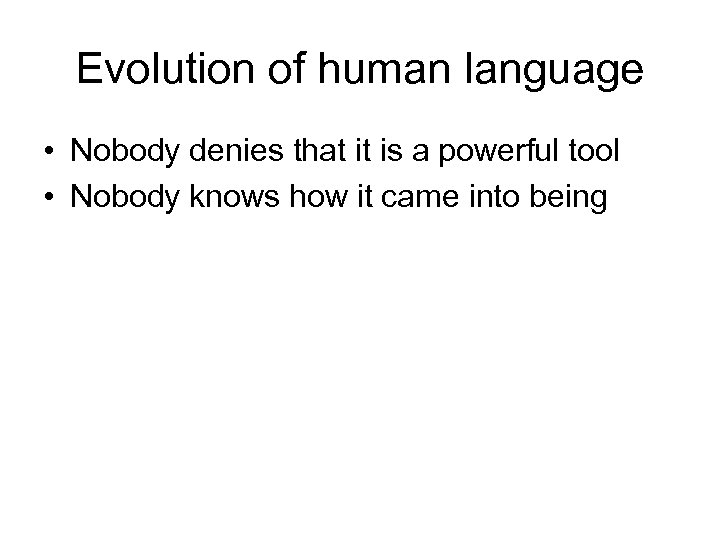 Evolution of human language

• Nobody denies that it is a powerful tool
• Nobody knows how it came into being